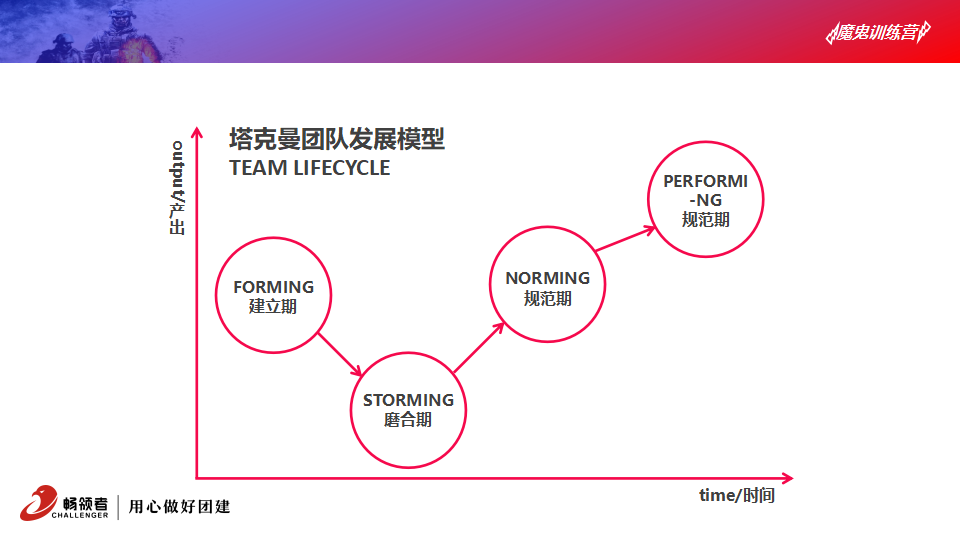 魔鬼训练营

塔克曼团队发展模型
TEAM LIFECYCLE

output/产出

FORMING
建立期

STORMING
磨合期

NORMING
规范期

PERFORMI-NG
规范期

time/时间

畅领者
CHALLENGER
用心做好团建